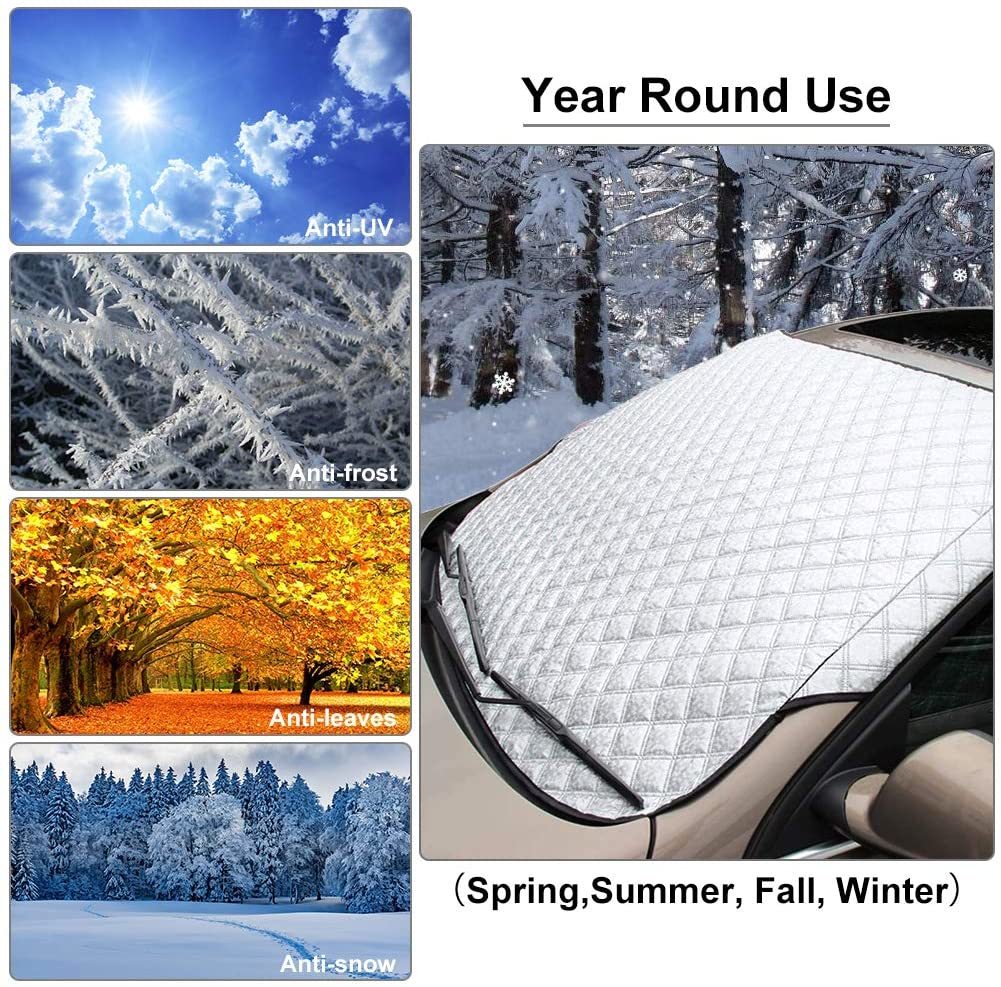 Anti-UV

Anti-frost

Anti-leaves

Anti-snow

Year Round Use

（Spring,Summer, Fall, Winter）